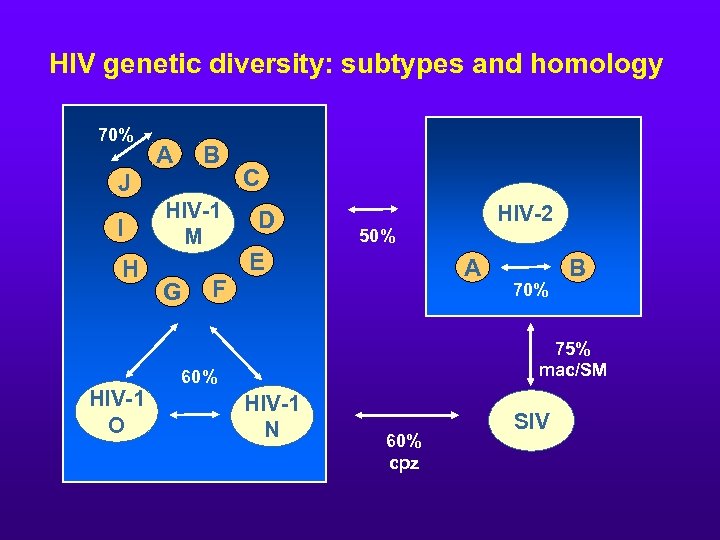 HIV genetic diversity: subtypes and homology

70%
A
B
C
D
E
F
G
H
I
J
HIV-1 M

60%
HIV-1 O
HIV-1 N

50%

HIV-2
A
B
70%

75% mac/SM

SIV

60% cpz